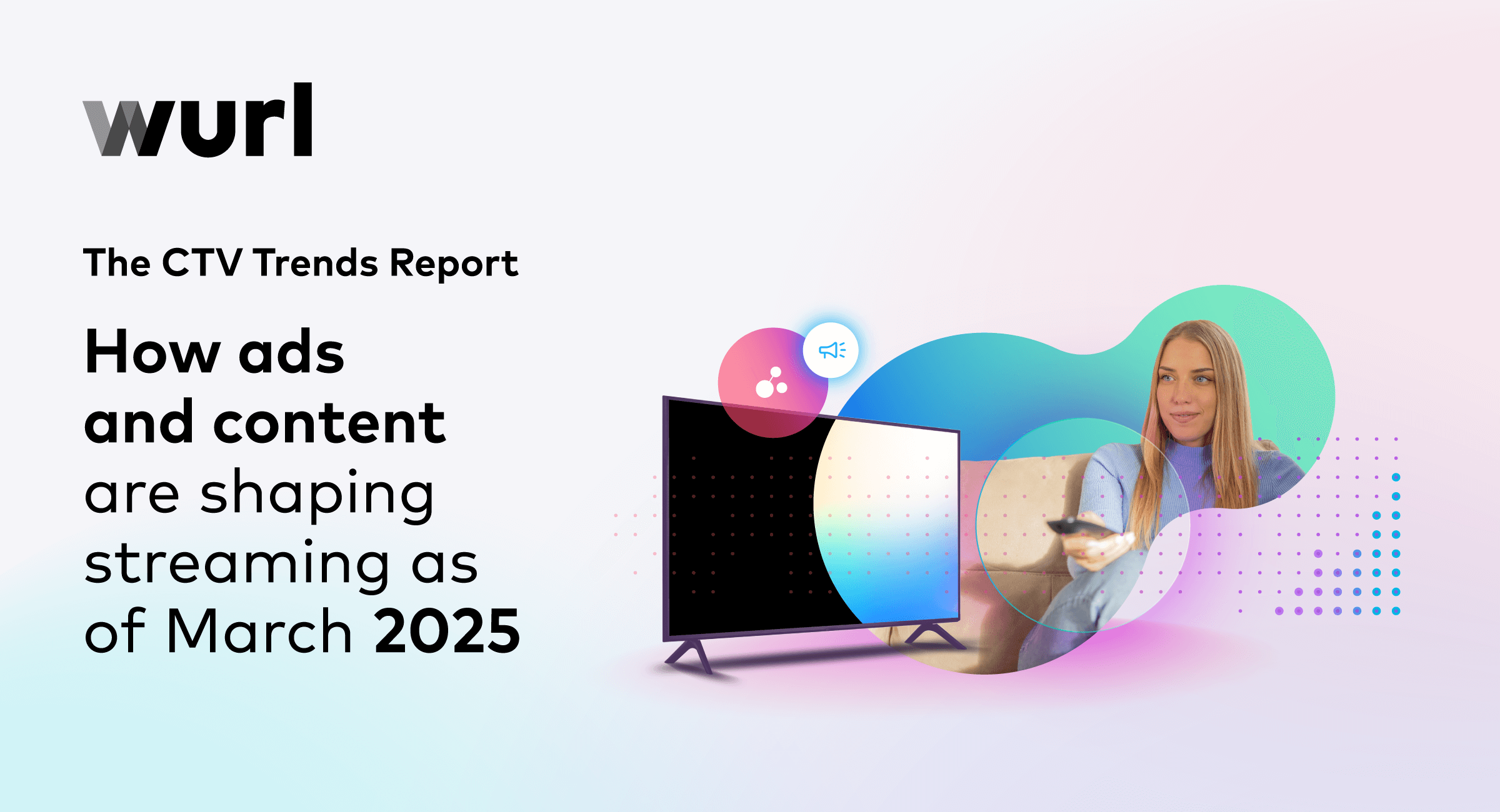 wurl

The CTV Trends Report

How ads and content are shaping streaming as of March 2025